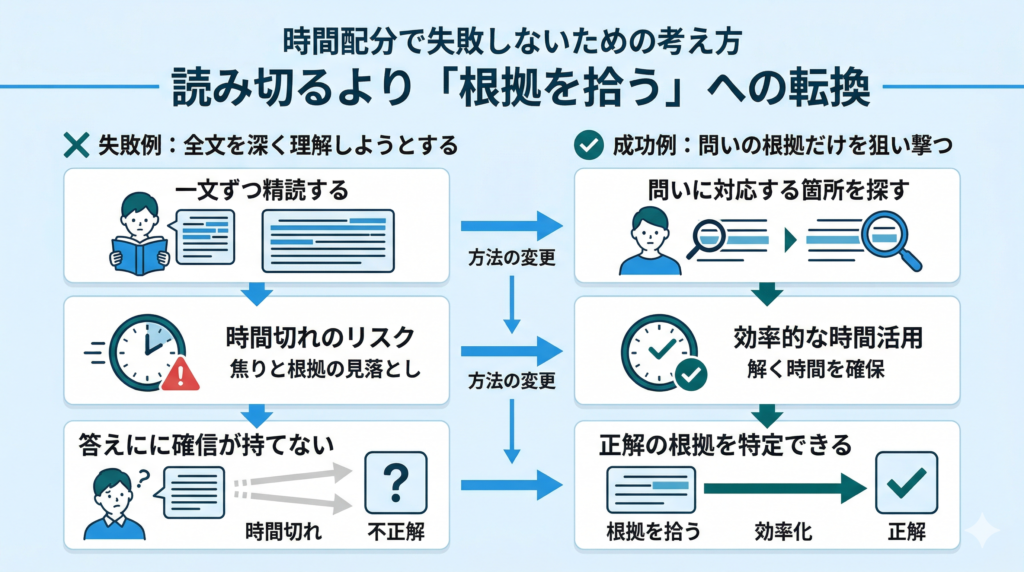 時間配分で失敗しないための考え方
読み切るより「根拠を拾う」への転換

失敗例：全文を深く理解しようとする

一文ずつ精読する

時間切れのリスク
焦りと根拠の見落とし

答えにに確信が持てない
?
時間切れ
不正解

方法の変更
方法の変更

成功例：問いの根拠だけを狙い撃つ

問いに対応する箇所を探す

効率的な時間活用
解く時間を確保

正解の根拠を特定できる
根拠を拾う
効率化
正解